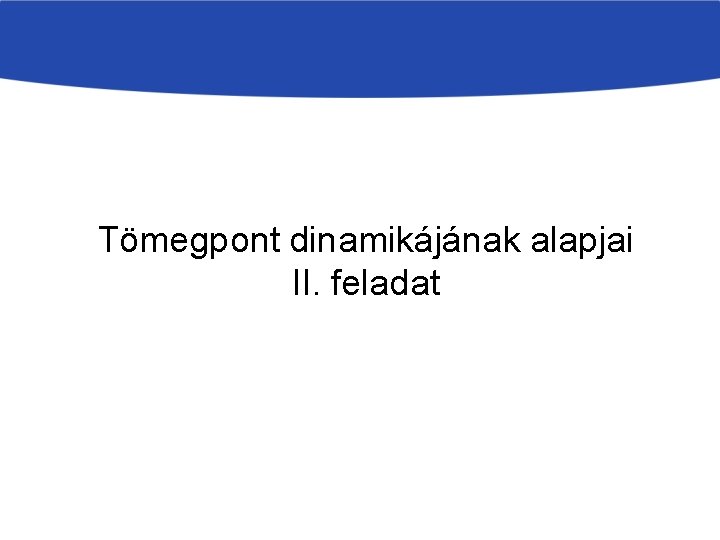 Tömegpont dinamikájának alapjai
II. feladat